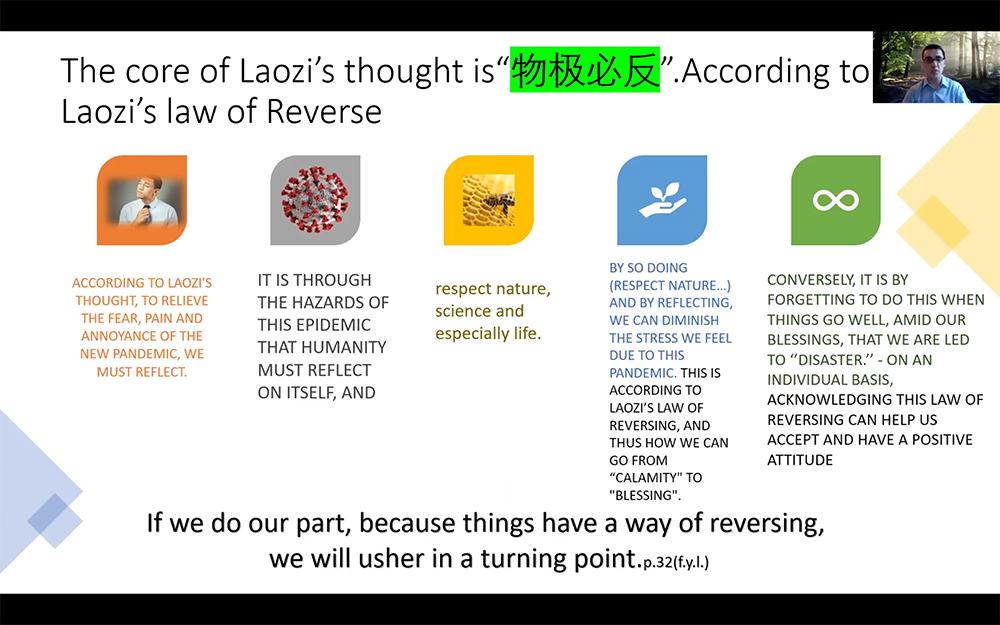 The core of Laozi's thought is"物极必反".According to Laozi's law of Reverse

ACCORDING TO LAOZI'S THOUGHT, TO RELIEVE THE FEAR, PAIN AND ANNOYANCE OF THE NEW PANDEMIC, WE MUST REFLECT.

IT IS THROUGH THE HAZARDS OF THIS EPIDEMIC THAT HUMANITY MUST REFLECT ON ITSELF, AND

respect nature, science and especially life.

BY SO DOING (RESPECT NATURE...) AND BY REFLECTING, WE CAN DIMINISH THE STRESS WE FEEL DUE TO THIS PANDEMIC. THIS IS ACCORDING TO LAOZI'S LAW OF REVERSING, AND THUS HOW WE CAN GO FROM "CALAMITY" TO "BLESSING".

CONVERSELY, IT IS BY FORGETTING TO DO THIS WHEN THINGS GO WELL, AMID OUR BLESSINGS, THAT WE ARE LED TO ''DISASTER.'' - ON AN INDIVIDUAL BASIS, ACKNOWLEDGING THIS LAW OF REVERSING CAN HELP US ACCEPT AND HAVE A POSITIVE ATTITUDE

If we do our part, because things have a way of reversing, we will usher in a turning point.p.32(f.y.l.)